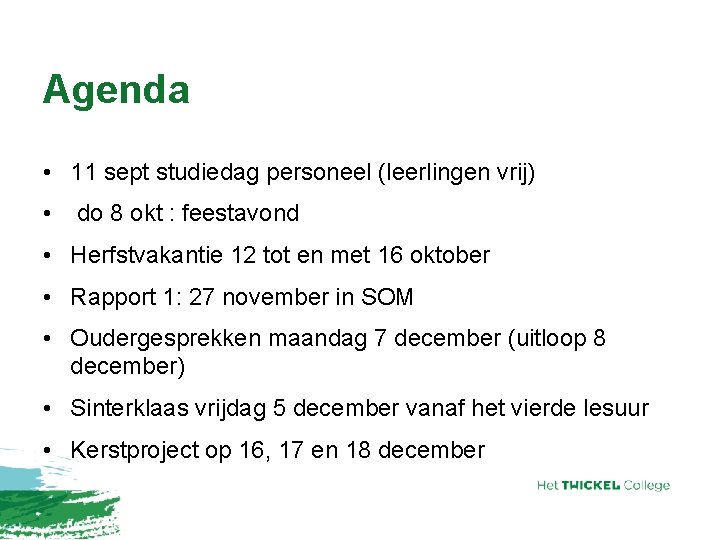 Agenda

• 11 sept studiedag personeel (leerlingen vrij)

• do 8 okt : feestavond

• Herfstvakantie 12 tot en met 16 oktober

• Rapport 1: 27 november in SOM

• Oudergesprekken maandag 7 december (uitloop 8 december)

• Sinterklaas vrijdag 5 december vanaf het vierde lesuur

• Kerstproject op 16, 17 en 18 december

Het THICKEL College